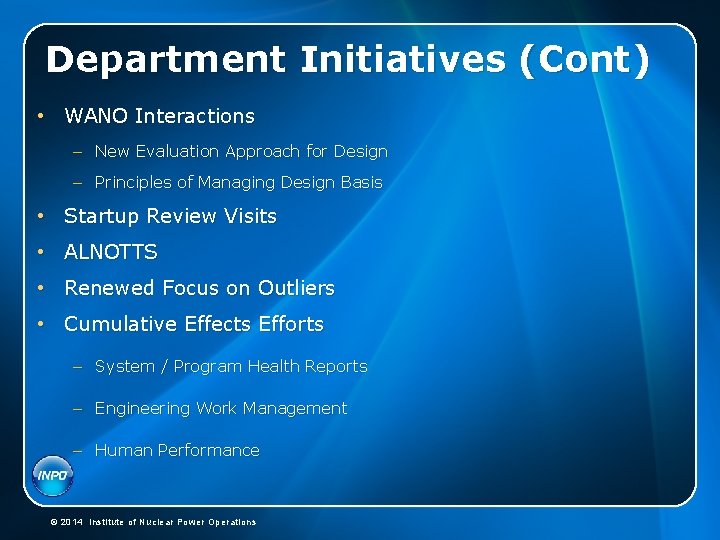 Department Initiatives (Cont)

• WANO Interactions

– New Evaluation Approach for Design

– Principles of Managing Design Basis

• Startup Review Visits

• ALNOTTS

• Renewed Focus on Outliers

• Cumulative Effects Efforts

– System / Program Health Reports

– Engineering Work Management

– Human Performance

INPO

© 2014 Institute of Nuclear Power Operations